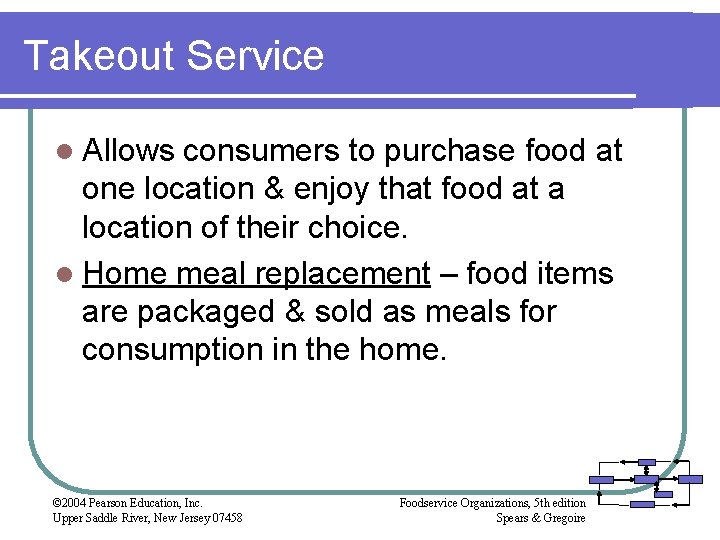 Takeout Service

- Allows consumers to purchase food at one location & enjoy that food at a location of their choice.
- Home meal replacement – food items are packaged & sold as meals for consumption in the home.

©2004 Pearson Education, Inc.
Upper Saddle River, New Jersey 07458

Foodservice Organizations, 5th edition
Spears & Gregoire